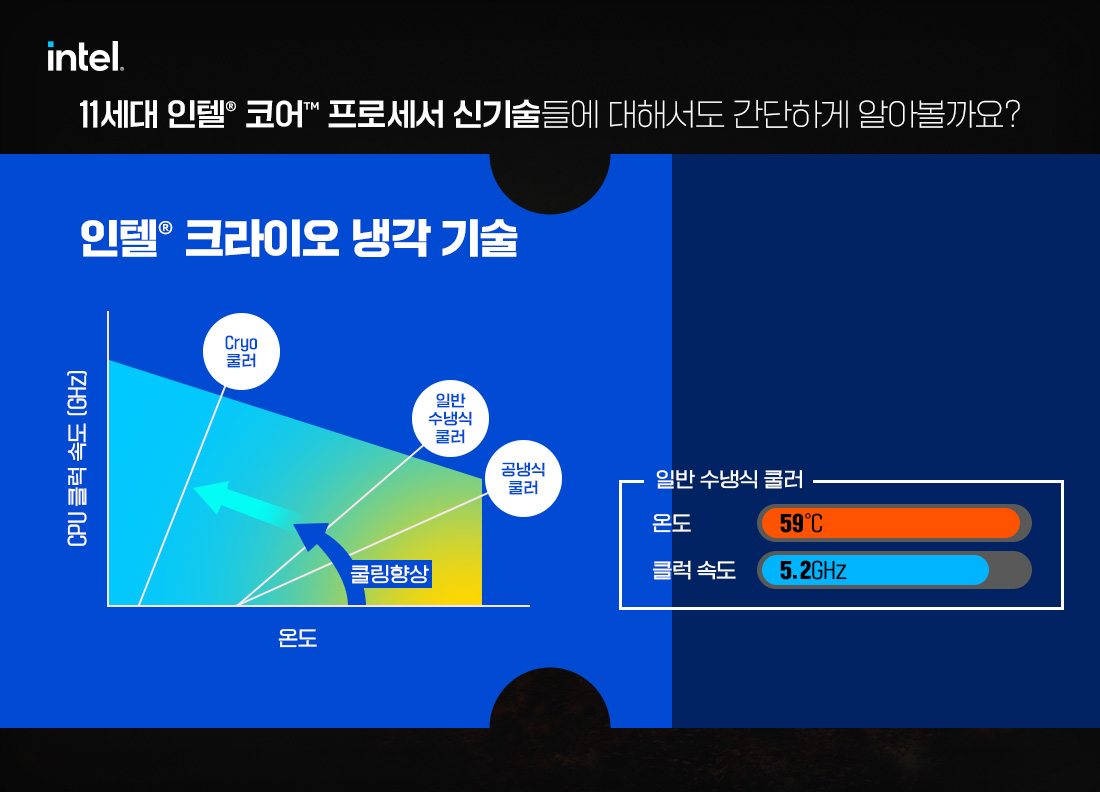 intel.

11세대 인텔® 코어™ 프로세서 신기술들에 대해서도 간단하게 알아볼까요?

인텔® 크라이오 냉각 기술

CPU 클럭 속도 (GHz)

Cryo
쿨러

일반
수냉식
쿨러

공냉식
쿨러

쿨링향상

온도

일반 수냉식 쿨러

온도 59℃

클럭 속도 5.2GHz